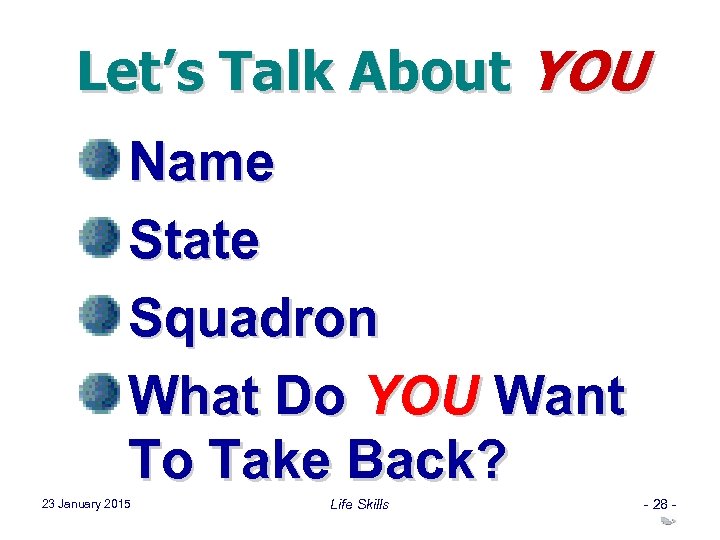 Let's Talk About YOU

Name

State

Squadron

What Do YOU Want To Take Back?

23 January 2015

Life Skills

- 28 -